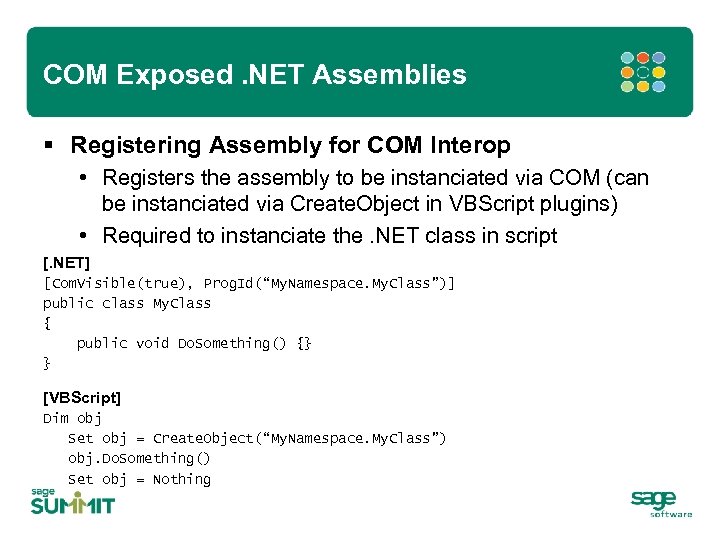 COM Exposed .NET Assemblies

▪ Registering Assembly for COM Interop

• Registers the assembly to be instanciated via COM (can be instanciated via CreateObject in VBScript plugins)

• Required to instanciate the .NET class in script

[.NET]
[ComVisible(true), ProgId(“MyNamespace.MyClass”)]
public class MyClass
{
    public void DoSomething() {}
}

[VBScript]
Dim obj
   Set obj = CreateObject(“MyNamespace.MyClass”)
   obj.DoSomething()
   Set obj = Nothing

sage SUMMIT

sage software